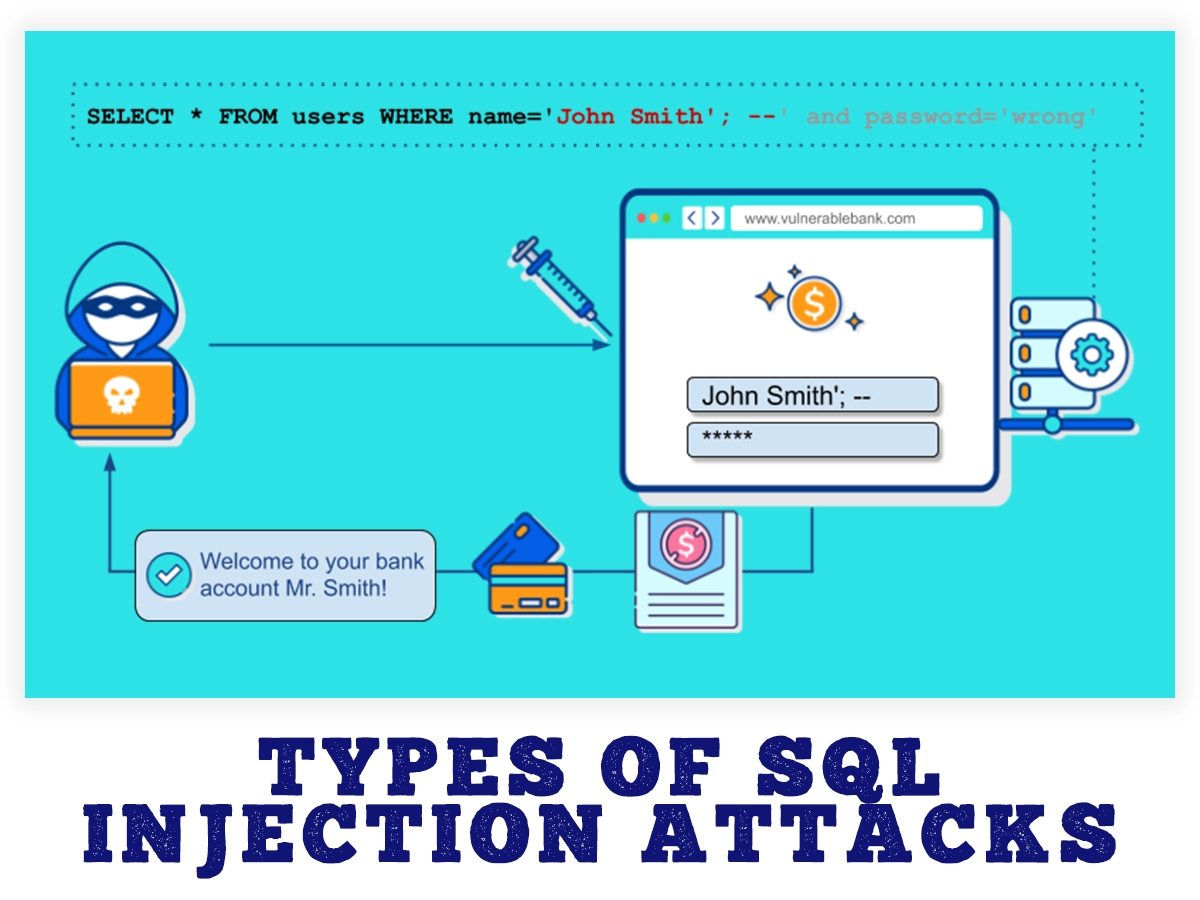 SELECT * FROM users WHERE name='John Smith'; --' and password='wrong'

www.vulnerablebank.com

John Smith'; --

*****

Welcome to your bank account Mr. Smith!

TYPES OF SQL INJECTION ATTACKS